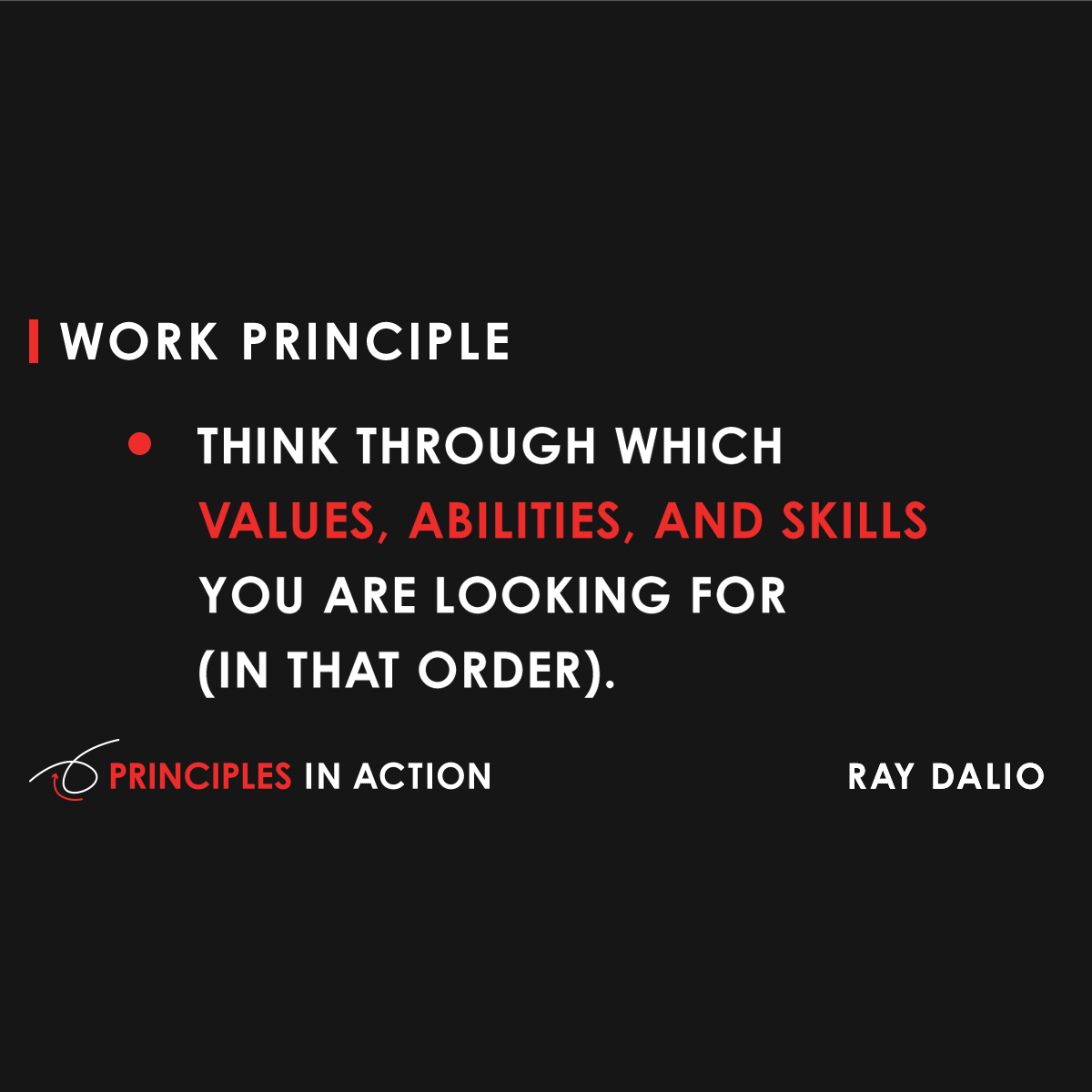 WORK PRINCIPLE

• THINK THROUGH WHICH VALUES, ABILITIES, AND SKILLS YOU ARE LOOKING FOR (IN THAT ORDER).

PRINCIPLES IN ACTION

RAY DALIO